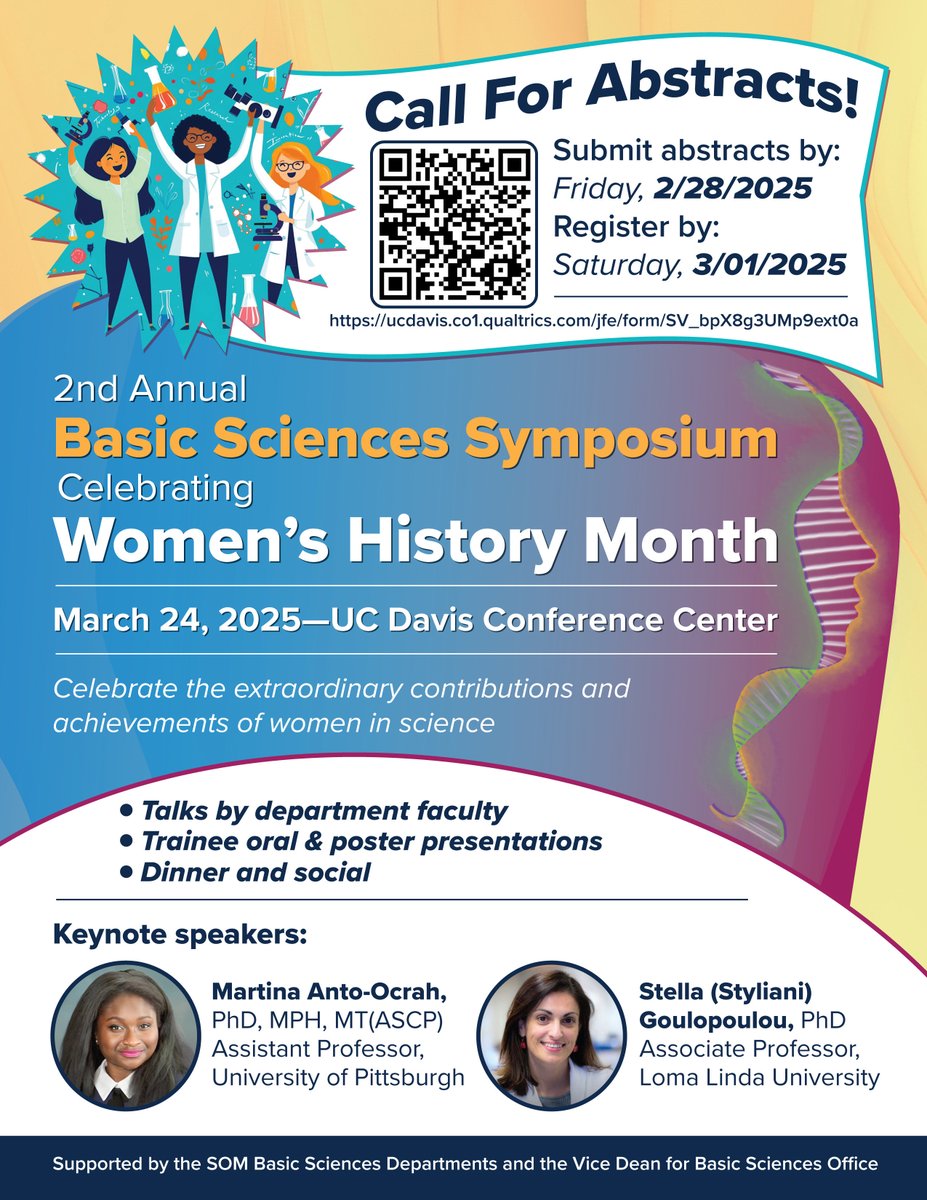 Call For Abstracts!

Submit abstracts by:
Friday, 2/28/2025
Register by:
Saturday, 3/01/2025

https://ucdavis.co1.qualtrics.com/jfe/form/SV_bpX8g3UMp9ext0a

2nd Annual
Basic Sciences Symposium
Celebrating
Women's History Month

March 24, 2025—UC Davis Conference Center

Celebrate the extraordinary contributions and achievements of women in science

• Talks by department faculty
• Trainee oral & poster presentations
• Dinner and social

Keynote speakers:

Martina Anto-Ocrah, PhD, MPH, MT(ASCP)
Assistant Professor, University of Pittsburgh

Stella (Styliani) Goulopoulou, PhD
Associate Professor, Loma Linda University

Supported by the SOM Basic Sciences Departments and the Vice Dean for Basic Sciences Office